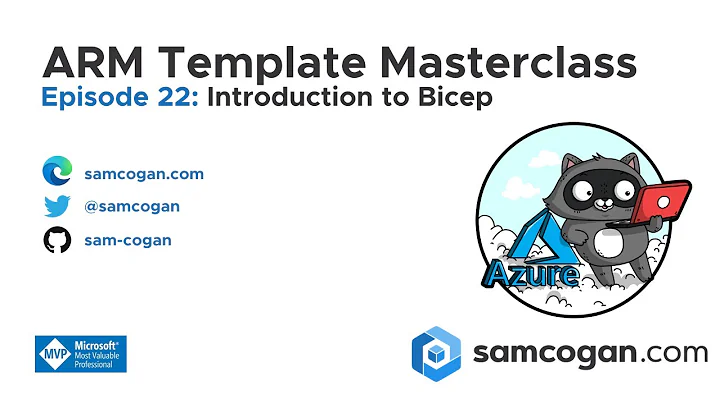 ARM Template Masterclass
Episode 22: Introduction to Bicep

samcogan.com
@samcogan
sam-cogan

Azure

MVP Microsoft® Most Valuable Professional

samcogan.com